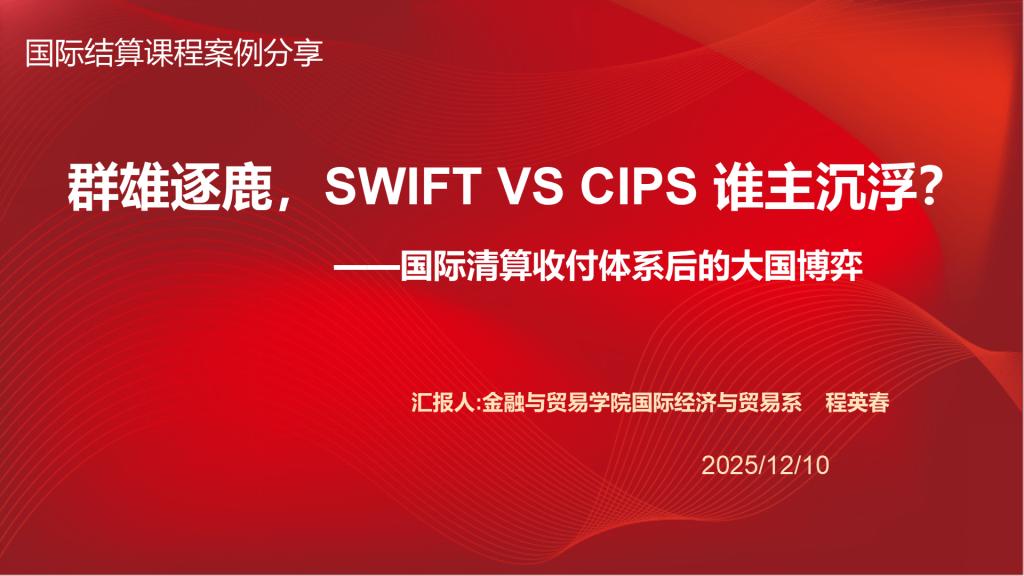 国际结算课程案例分享

群雄逐鹿，SWIFT VS CIPS 谁主沉浮？

——国际清算收付体系后的大国博弈

汇报人:金融与贸易学院国际经济与贸易系　程英春

2025/12/10